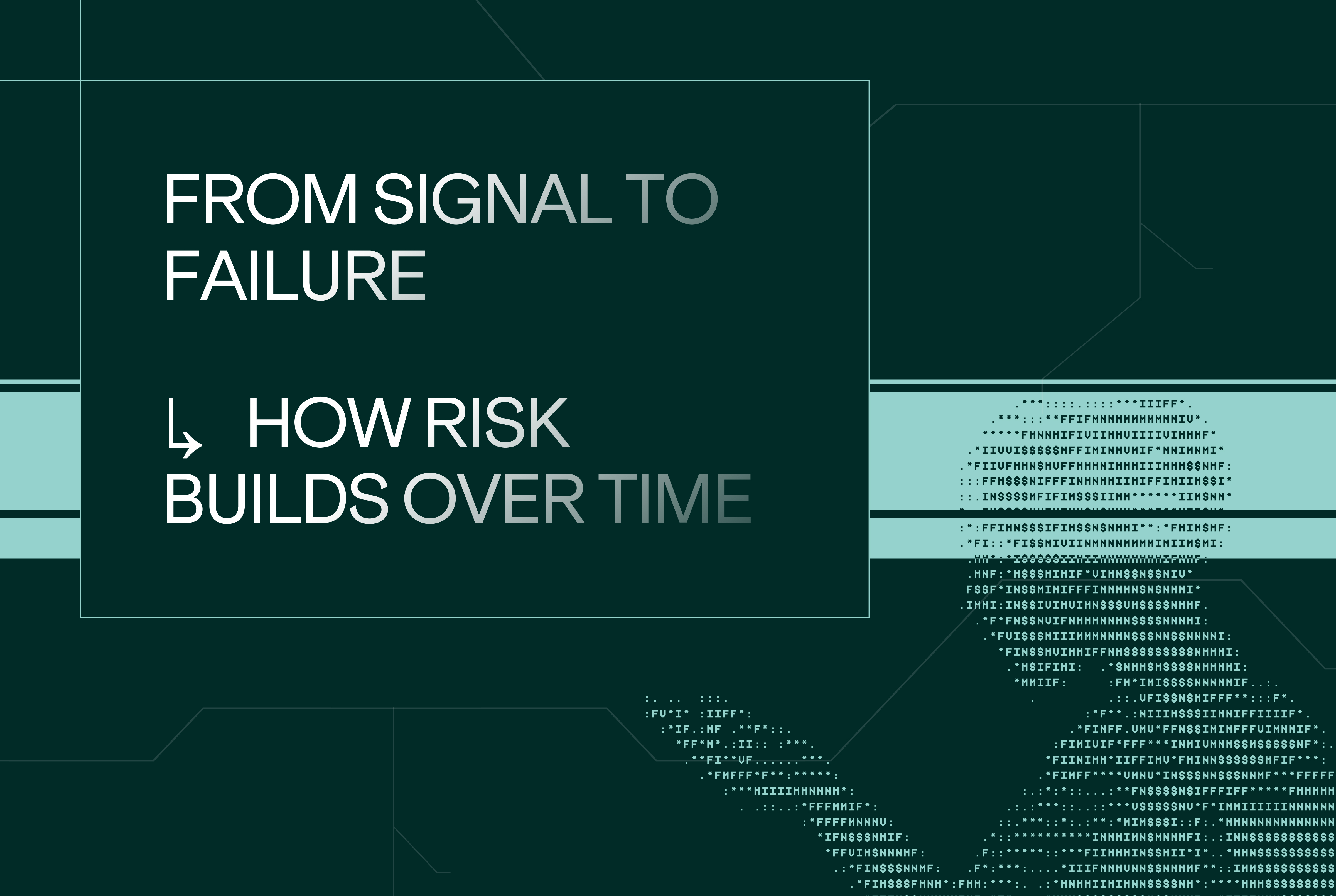 FROM SIGNAL TO FAILURE

↳ HOW RISK BUILDS OVER TIME